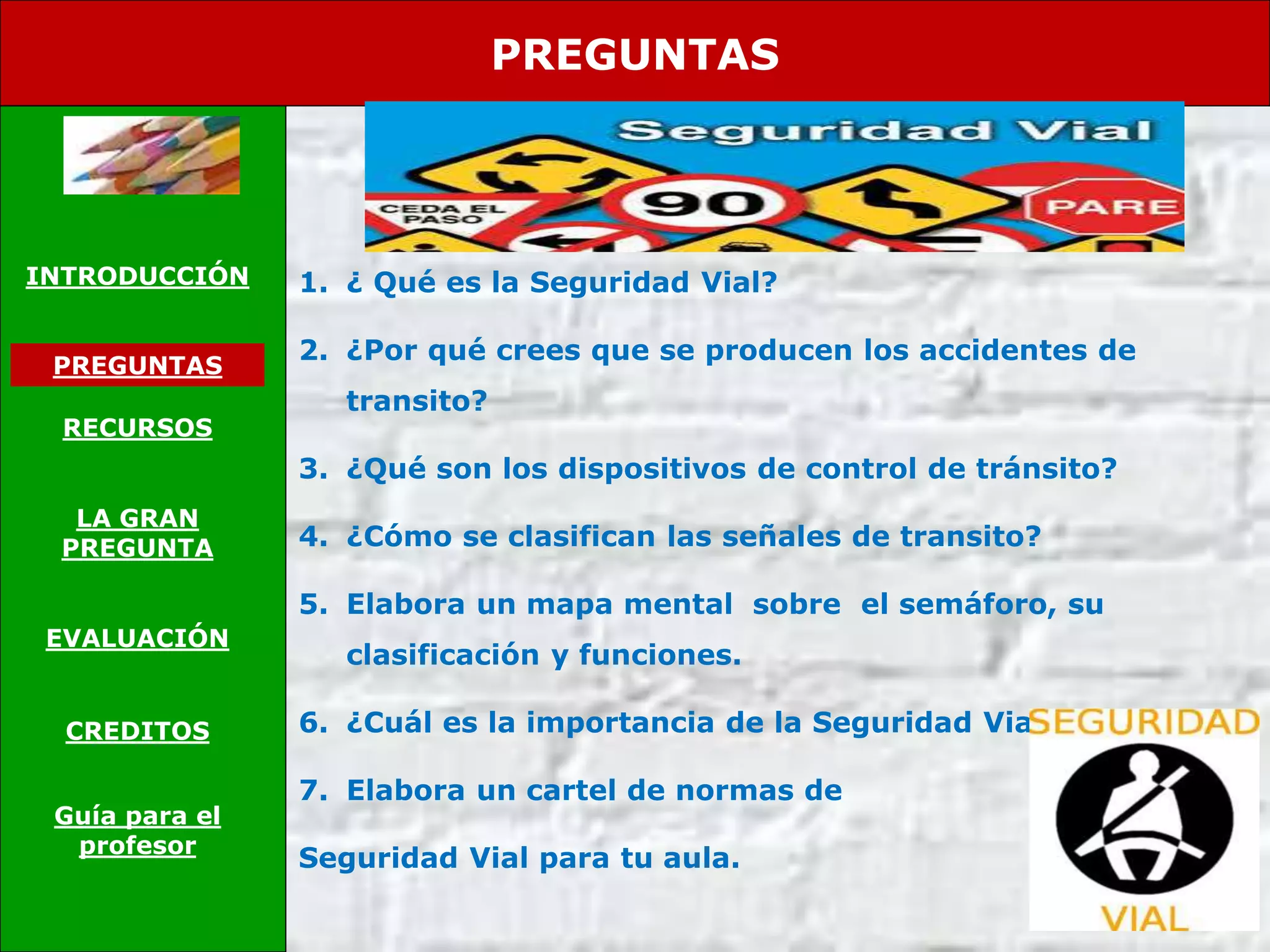 PREGUNTAS

INTRODUCCIÓN

PREGUNTAS

RECURSOS

LA GRAN PREGUNTA

EVALUACIÓN

CREDITOS

Guía para el profesor

Seguridad Vial

CEDA EL PASO

90

PARE

1. ¿ Qué es la Seguridad Vial?

2. ¿Por qué crees que se producen los accidentes de transito?

3. ¿Qué son los dispositivos de control de tránsito?

4. ¿Cómo se clasifican las señales de transito?

5. Elabora un mapa mental sobre el semáforo, su clasificación y funciones.

6. ¿Cuál es la importancia de la Seguridad Via

7. Elabora un cartel de normas de

Seguridad Vial para tu aula.

SEGURIDAD

VIAL